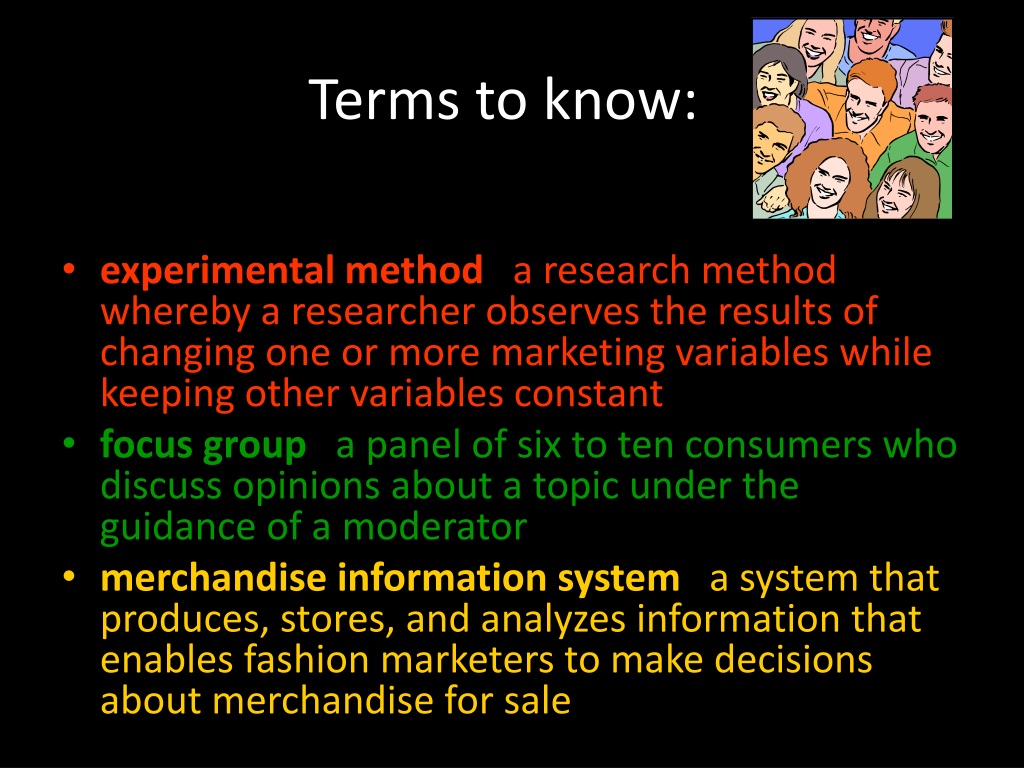 Terms to know:

• experimental method a research method whereby a researcher observes the results of changing one or more marketing variables while keeping other variables constant
• focus group a panel of six to ten consumers who discuss opinions about a topic under the guidance of a moderator
• merchandise information system a system that produces, stores, and analyzes information that enables fashion marketers to make decisions about merchandise for sale